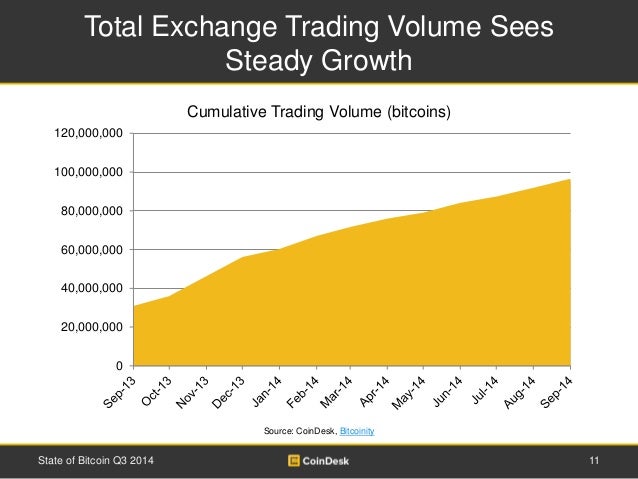 Total Exchange Trading Volume Sees Steady Growth

Cumulative Trading Volume (bitcoins)

120,000,000
100,000,000
80,000,000
60,000,000
40,000,000
20,000,000
0

Sep-13 Oct-13 Nov-13 Dec-13 Jan-14 Feb-14 Mar-14 Apr-14 May-14 Jun-14 Jul-14 Aug-14 Sep-14

Source: CoinDesk, Bitcoinity

State of Bitcoin Q3 2014

CoinDesk

11